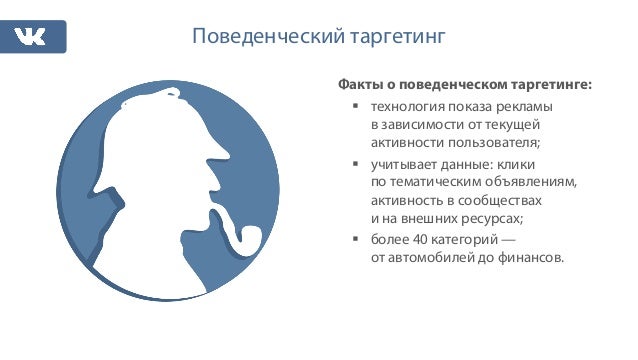 VK

Поведенческий таргетинг

Факты о поведенческом таргетинге:

▪ технология показа рекламы в зависимости от текущей активности пользователя;

▪ учитывает данные: клики по тематическим объявлениям, активность в сообществах и на внешних ресурсах;

▪ более 40 категорий — от автомобилей до финансов.